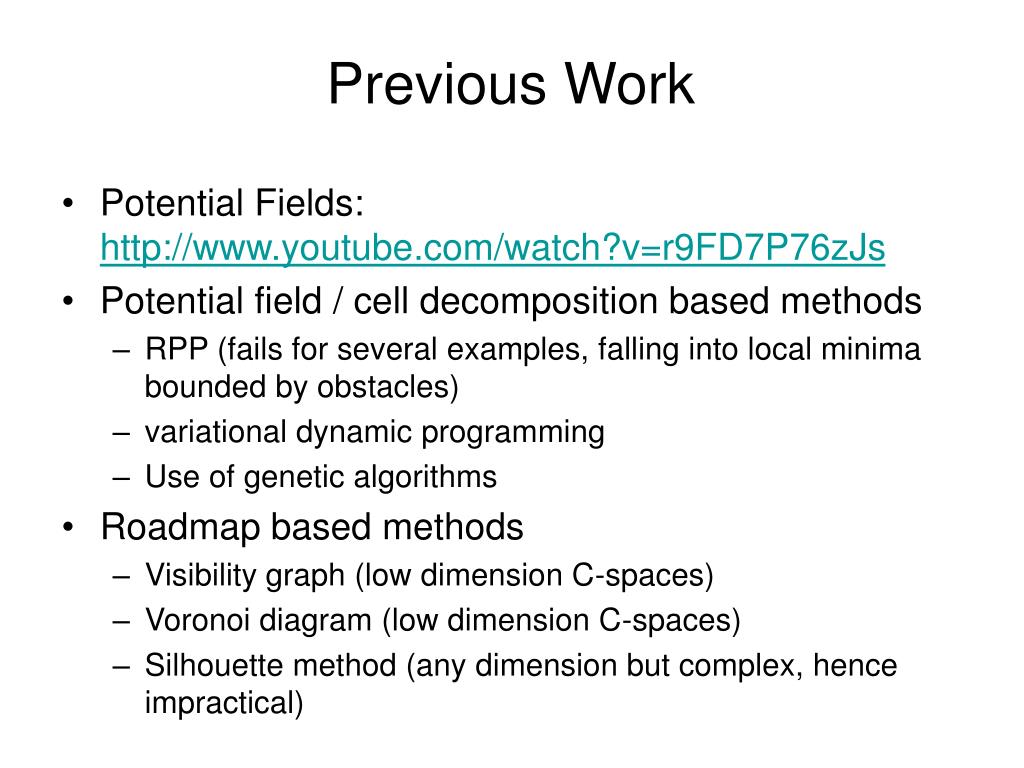 Previous Work

• Potential Fields: http://www.youtube.com/watch?v=r9FD7P76zJs
• Potential field / cell decomposition based methods
– RPP (fails for several examples, falling into local minima bounded by obstacles)
– variational dynamic programming
– Use of genetic algorithms
• Roadmap based methods
– Visibility graph (low dimension C-spaces)
– Voronoi diagram (low dimension C-spaces)
– Silhouette method (any dimension but complex, hence impractical)